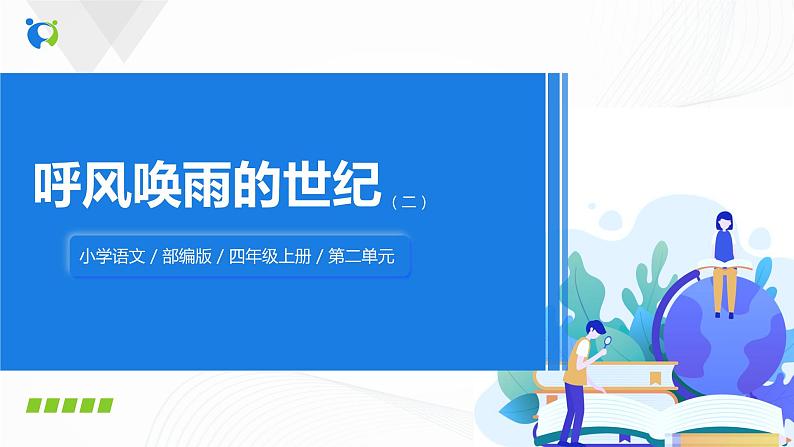 呼风唤雨的世纪（二）

小学语文 / 部编版 / 四年级上册 / 第二单元